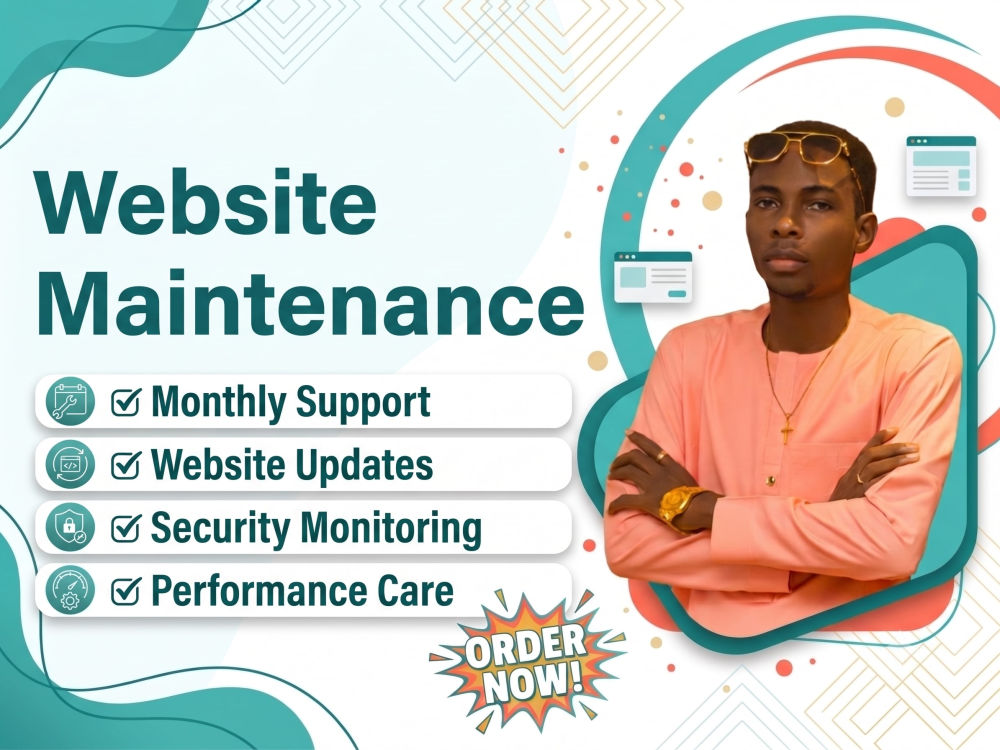 Website Maintenance

☑ Monthly Support
☑ Website Updates
☑ Security Monitoring
☑ Performance Care

ORDER NOW!